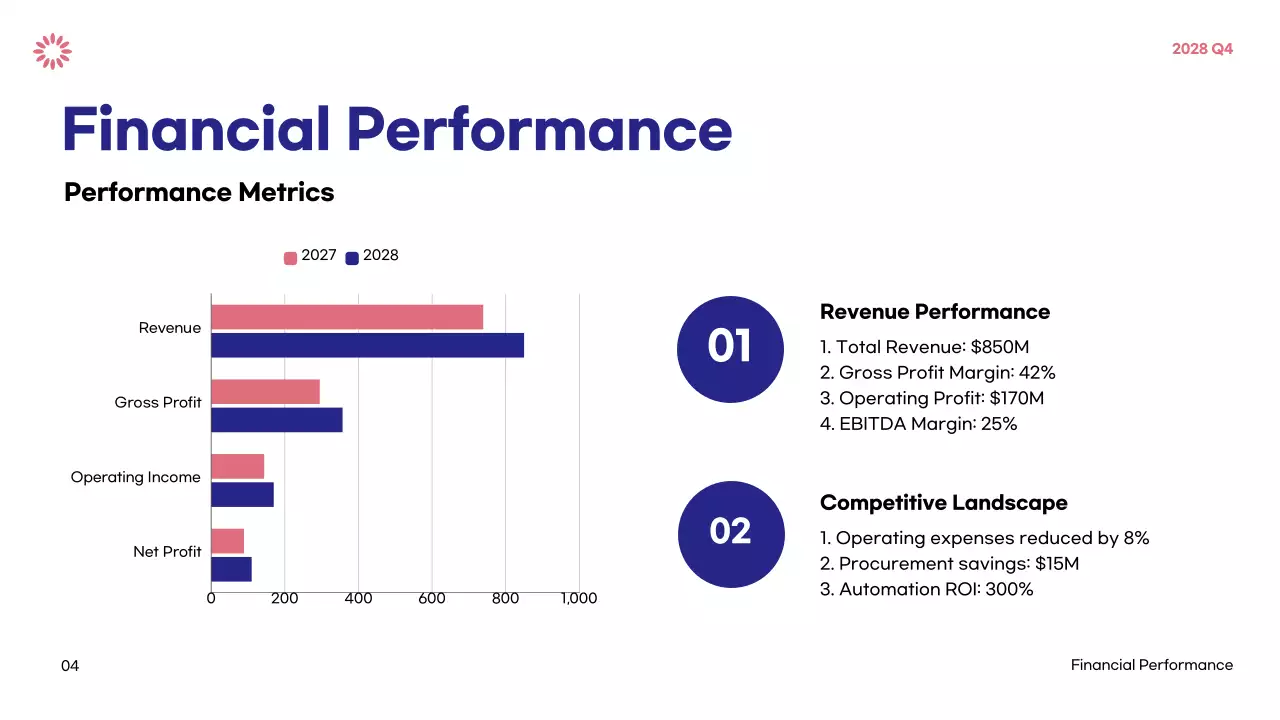 2028 Q4

Financial Performance

Performance Metrics

2027 2028

Revenue
Gross Profit
Operating Income
Net Profit

0 200 400 600 800 1,000

01

Revenue Performance
1. Total Revenue: $850M
2. Gross Profit Margin: 42%
3. Operating Profit: $170M
4. EBITDA Margin: 25%

02

Competitive Landscape
1. Operating expenses reduced by 8%
2. Procurement savings: $15M
3. Automation ROI: 300%

04

Financial Performance